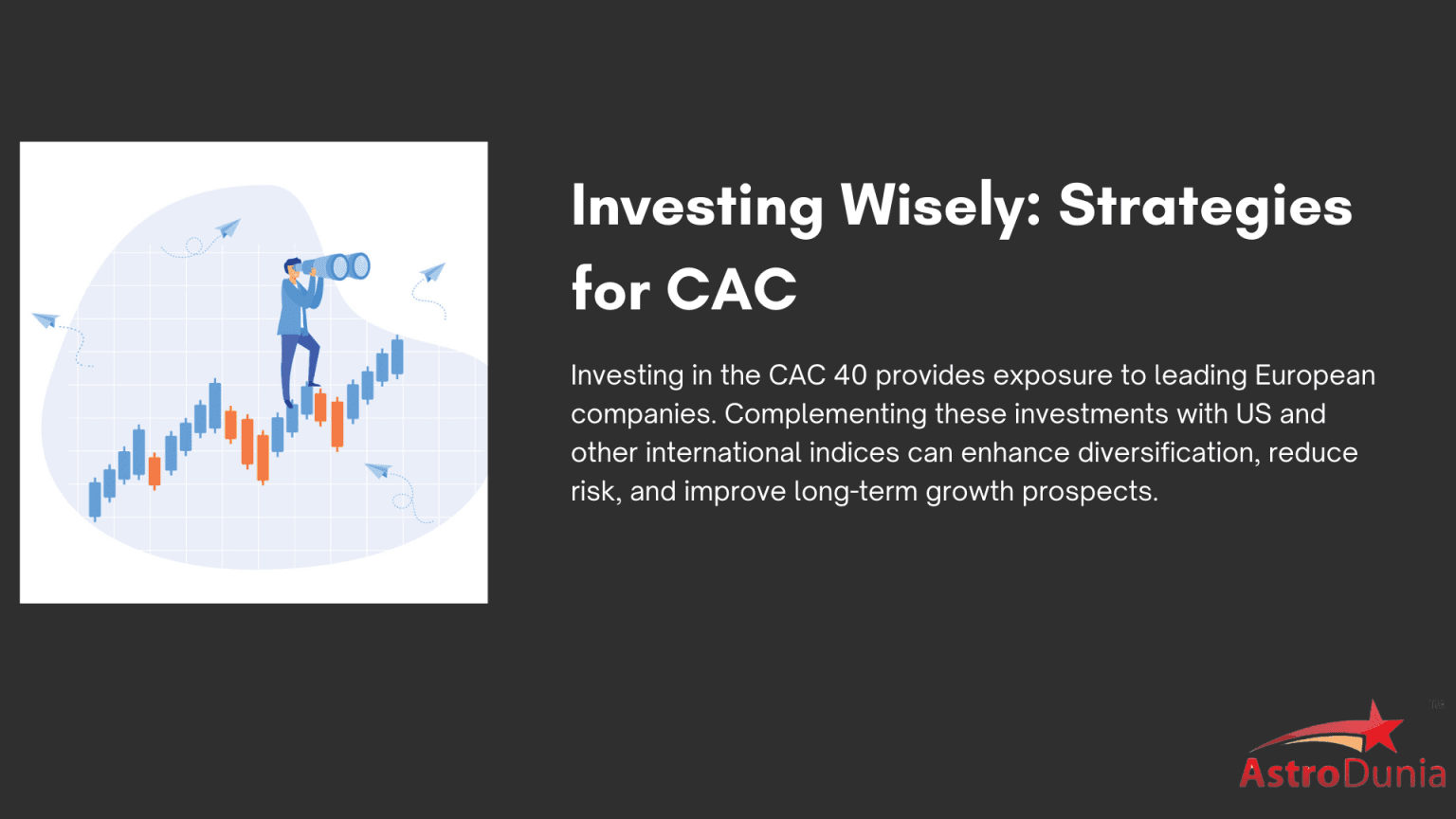 Investing Wisely: Strategies for CAC

Investing in the CAC 40 provides exposure to leading European companies. Complementing these investments with US and other international indices can enhance diversification, reduce risk, and improve long-term growth prospects.

AstroDunia